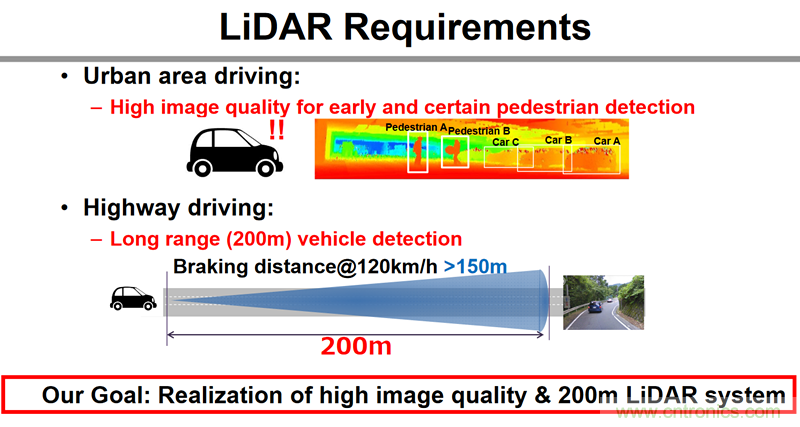 LiDAR Requirements

• Urban area driving:

– High image quality for early and certain pedestrian detection

!!

Pedestrian A Pedestrian B Car C Car B Car A

• Highway driving:

– Long range (200m) vehicle detection

Braking distance@120km/h >150m

200m

Our Goal: Realization of high image quality & 200m LiDAR system

www.cntronics.com